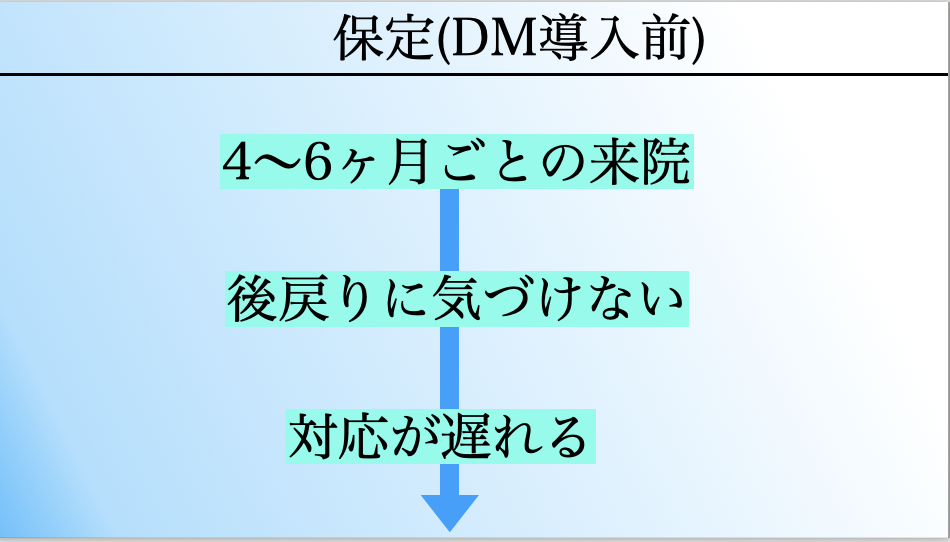 保定(DM導入前)

4〜6ヶ月ごとの来院

後戻りに気づけない

対応が遅れる